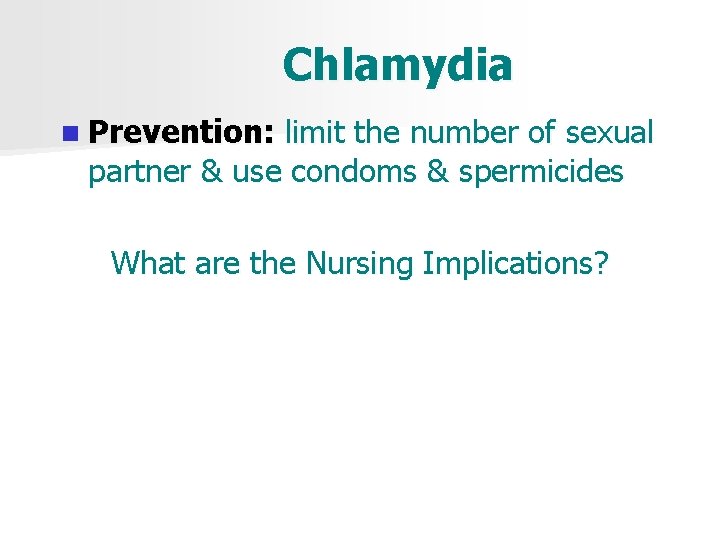 Chlamydia

Prevention: limit the number of sexual partner & use condoms & spermicides

What are the Nursing Implications?